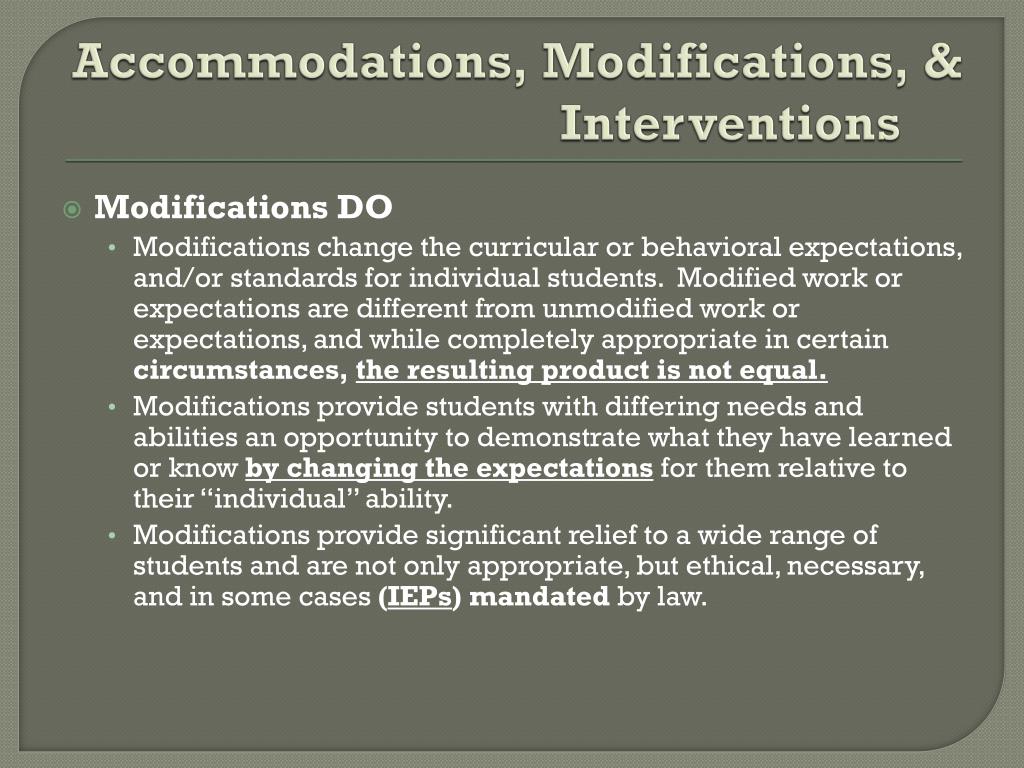 Accommodations, Modifications, & Interventions

Modifications DO

• Modifications change the curricular or behavioral expectations, and/or standards for individual students. Modified work or expectations are different from unmodified work or expectations, and while completely appropriate in certain circumstances, the resulting product is not equal.

• Modifications provide students with differing needs and abilities an opportunity to demonstrate what they have learned or know by changing the expectations for them relative to their "individual" ability.

• Modifications provide significant relief to a wide range of students and are not only appropriate, but ethical, necessary, and in some cases (IEPs) mandated by law.